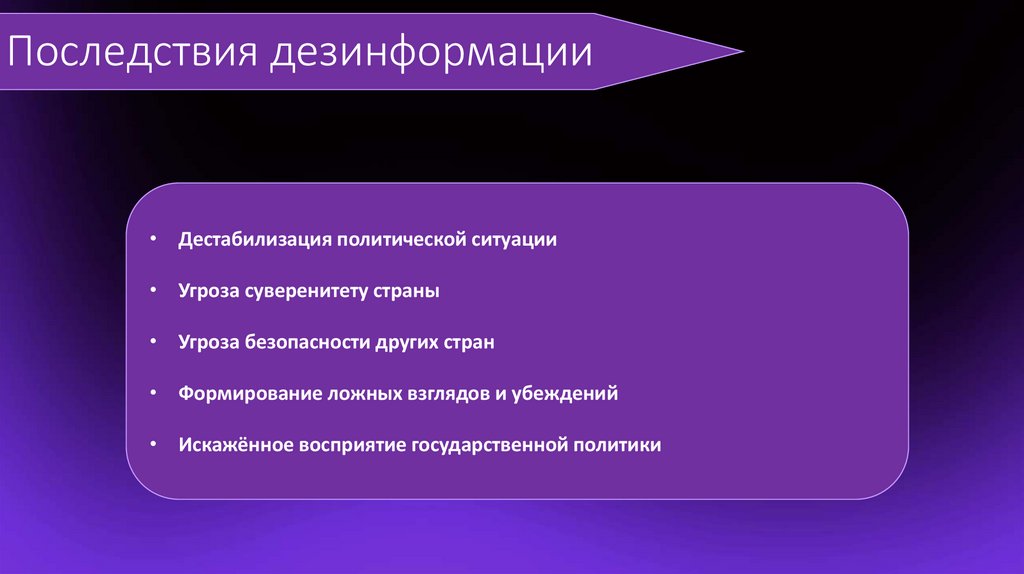 Последствия дезинформации

• Дестабилизация политической ситуации

• Угроза суверенитету страны

• Угроза безопасности других стран

• Формирование ложных взглядов и убеждений

• Искажённое восприятие государственной политики